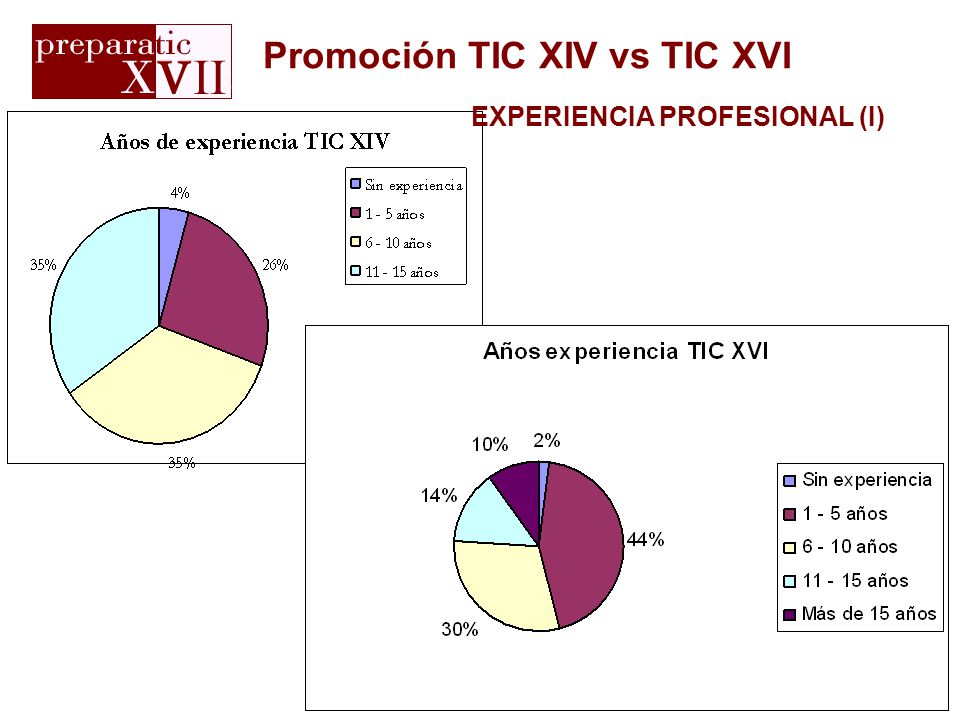 preparatic XVII

Promoción TIC XIV vs TIC XVI

EXPERIENCIA PROFESIONAL (I)

Años de experiencia TIC XIV

4%
26%
35%
35%

Sin experiencia
1 - 5 años
6 - 10 años
11 - 15 años

Años experiencia TIC XVI

2%
44%
30%
14%
10%

Sin experiencia
1 - 5 años
6 - 10 años
11 - 15 años
Más de 15 años